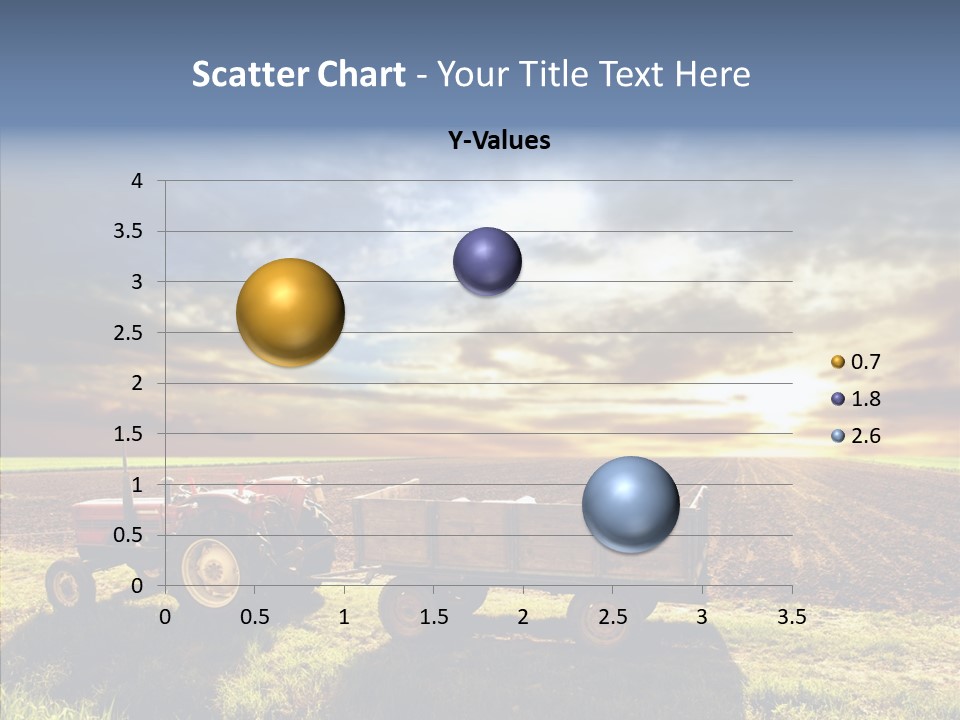 Scatter Chart - Your Title Text Here

Y-Values

4
3.5
3
2.5
2
1.5
1
0.5
0

0 0.5 1 1.5 2 2.5 3 3.5

0.7
1.8
2.6